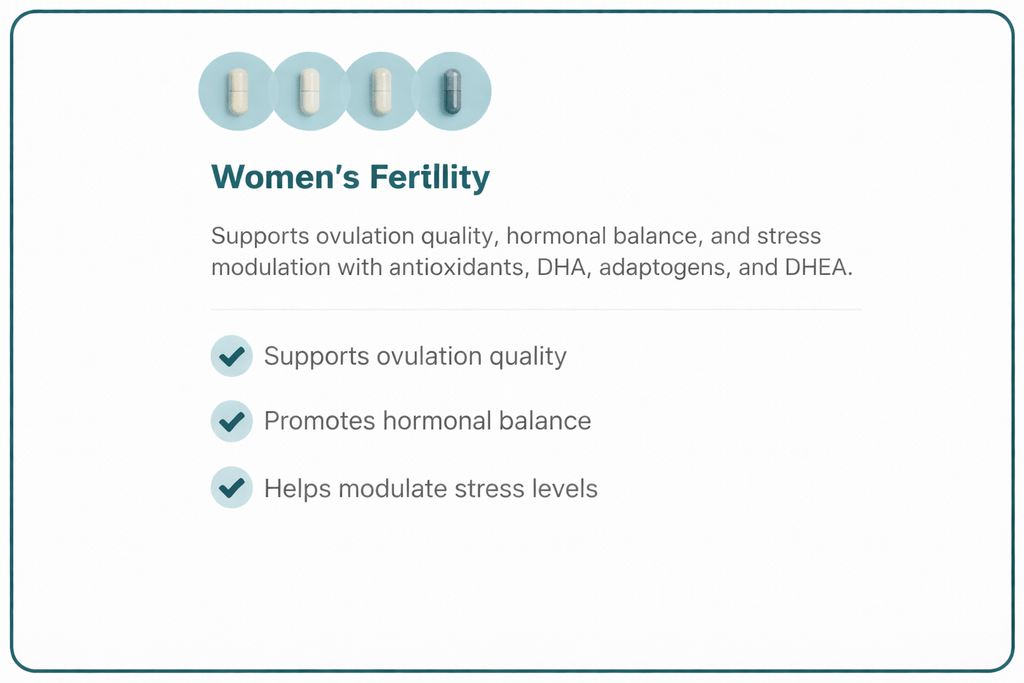 Women's Fertility

Supports ovulation quality, hormonal balance, and stress modulation with antioxidants, DHA, adaptogens, and DHEA.

Supports ovulation quality

Promotes hormonal balance

Helps modulate stress levels